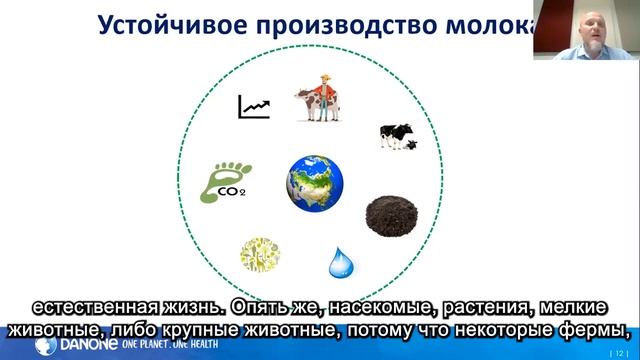 Устойчивое производство молока

$CO_2$

естественная жизнь. Опять же, насекомые, растения, мелкие животные, либо крупные животные, потому что некоторые фермы,

DANONE ONE PLANET. ONE HEALTH

| 12 |